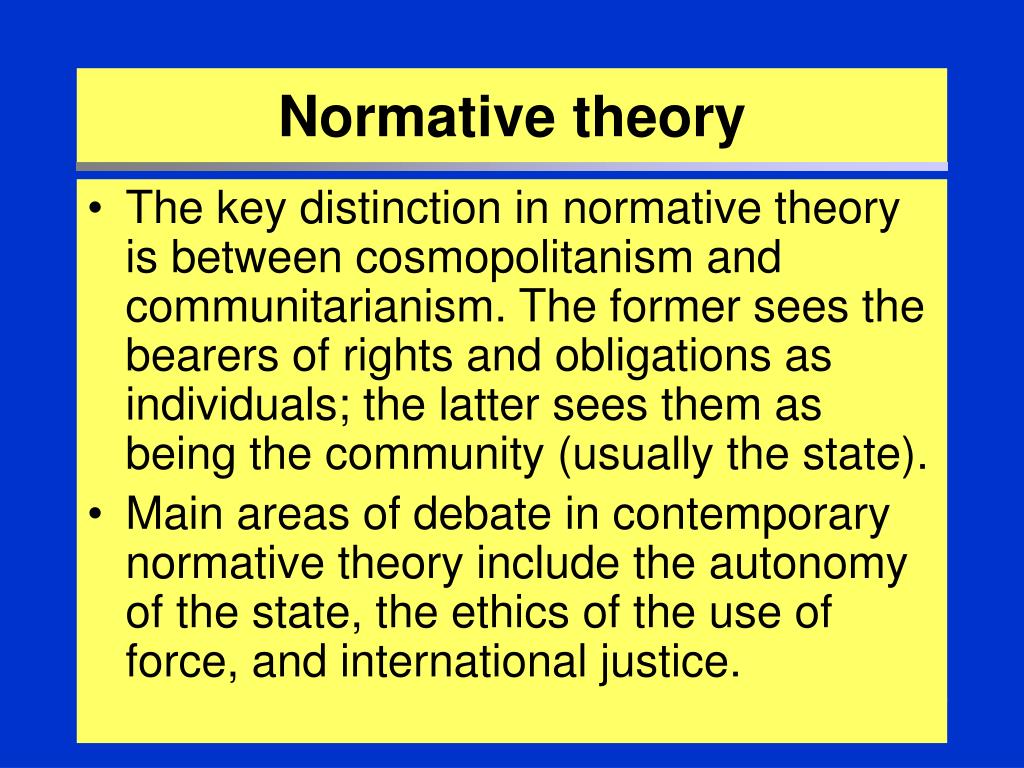 Normative theory

• The key distinction in normative theory is between cosmopolitanism and communitarianism. The former sees the bearers of rights and obligations as individuals; the latter sees them as being the community (usually the state).
• Main areas of debate in contemporary normative theory include the autonomy of the state, the ethics of the use of force, and international justice.